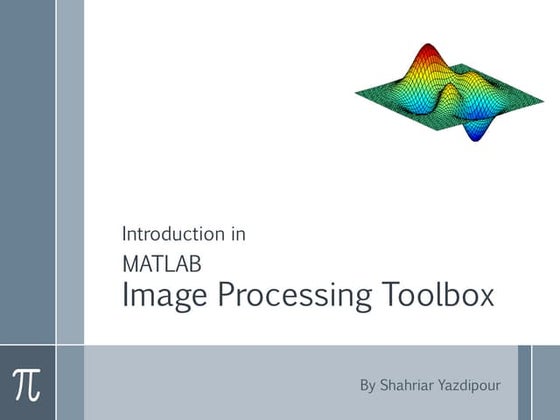 Introduction in
MATLAB
Image Processing Toolbox

$\pi$

By Shahriar Yazdipour